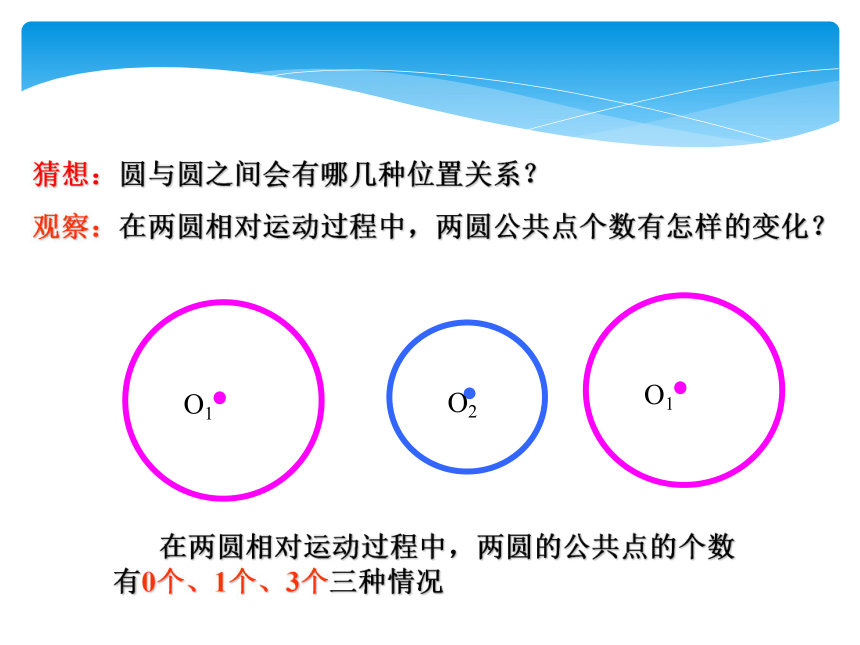 猜想：圆与圆之间会有哪几种位置关系？

观察：在两圆相对运动过程中，两圆公共点个数有怎样的变化？

$O_1$

$O_2$

$O_1$

在两圆相对运动过程中，两圆的公共点的个数有0个、1个、3个三种情况